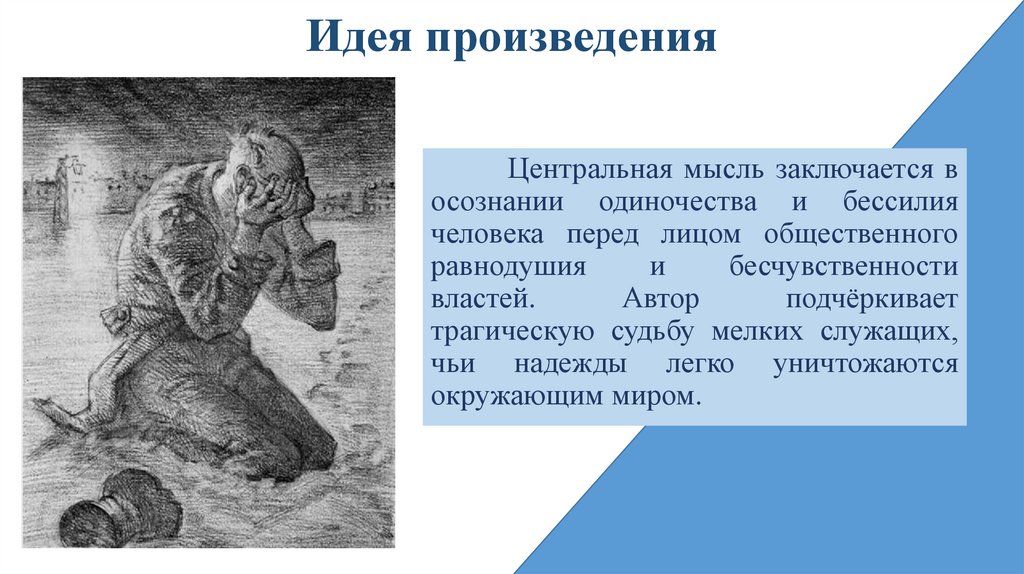 Идея произведения

Центральная мысль заключается в осознании одиночества и бессилия человека перед лицом общественного равнодушия и бесчувственности властей. Автор подчёркивает трагическую судьбу мелких служащих, чьи надежды легко уничтожаются окружающим миром.